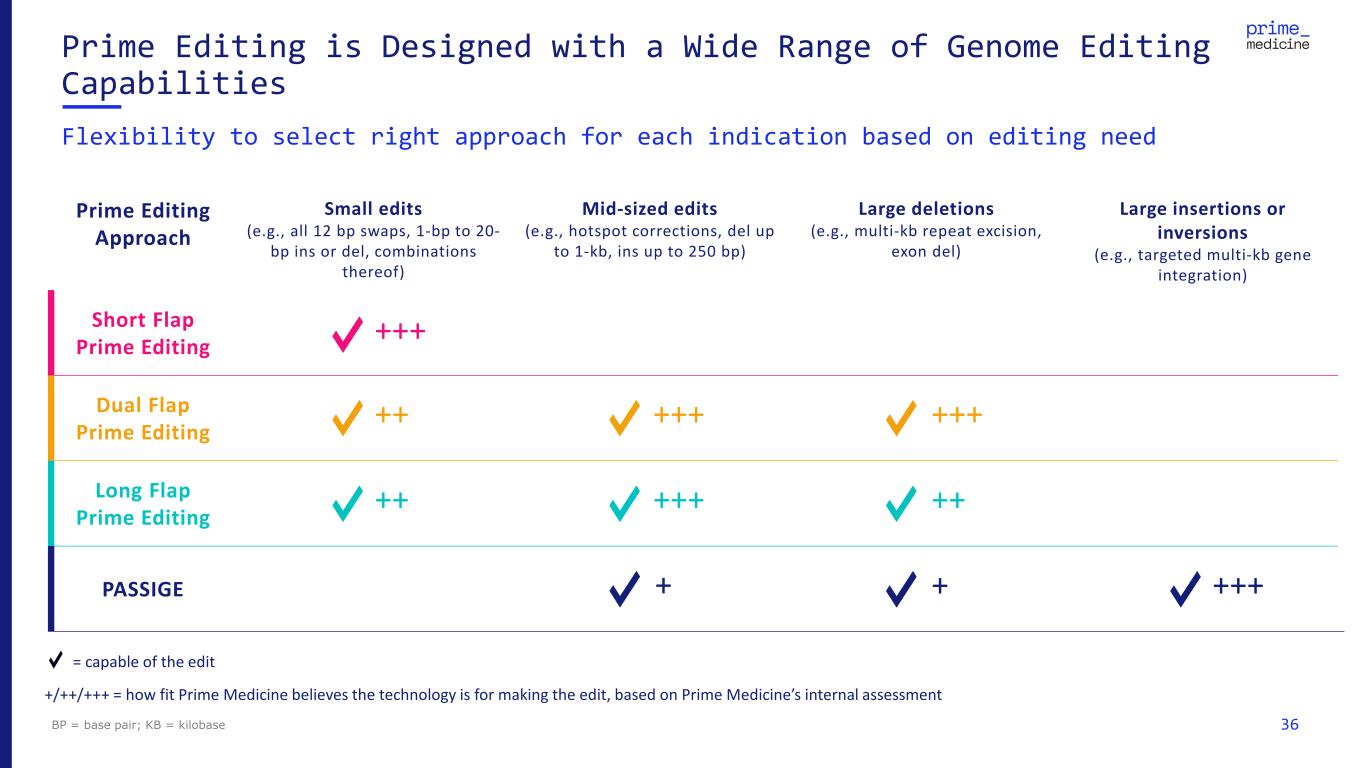 Prime Editing is Designed with a Wide Range of Genome Editing Capabilities

prime_ medicine

Flexibility to select right approach for each indication based on editing need

| Prime Editing Approach | Small edits (e.g., all 12 bp swaps, 1-bp to 20-bp ins or del, combinations thereof) | Mid-sized edits (e.g., hotspot corrections, del up to 1-kb, ins up to 250 bp) | Large deletions (e.g., multi-kb repeat excision, exon del) | Large insertions or inversions (e.g., targeted multi-kb gene integration) |
|---|---|---|---|---|
| Short Flap Prime Editing | ✓ +++ | | | |
| Dual Flap Prime Editing | ✓ ++ | ✓ +++ | ✓ +++ | |
| Long Flap Prime Editing | ✓ ++ | ✓ +++ | ✓ ++ | |
| PASSIGE | | ✓ + | ✓ + | ✓ +++ |

✓ = capable of the edit

+/++/+++ = how fit Prime Medicine believes the technology is for making the edit, based on Prime Medicine's internal assessment

BP = base pair; KB = kilobase

36